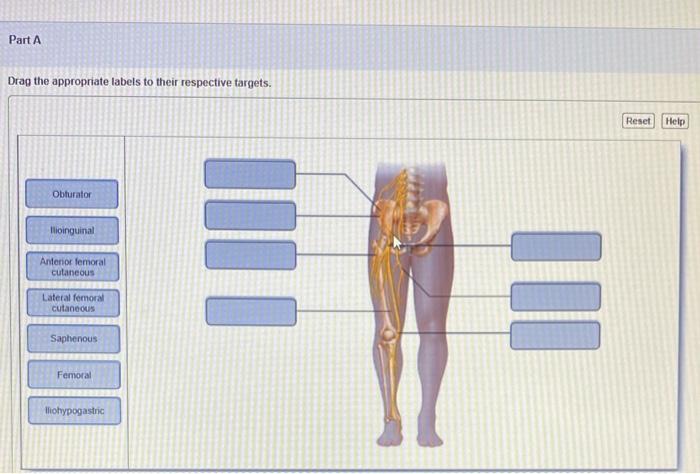 Part A

Drag the appropriate labels to their respective targets.

Reset Help

Obturator

Ilioinguinal

Anterior femoral cutaneous

Lateral femoral cutaneous

Saphenous

Femoral

Iliohypogastric